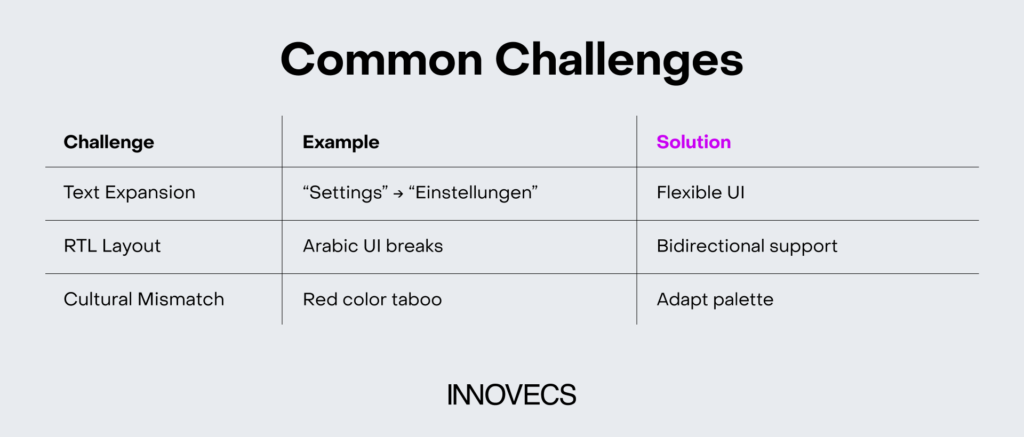 Common Challenges

| Challenge | Example | Solution |
|---|---|---|
| Text Expansion | “Settings” → “Einstellungen” | Flexible UI |
| RTL Layout | Arabic UI breaks | Bidirectional support |
| Cultural Mismatch | Red color taboo | Adapt palette |

INNOVECS